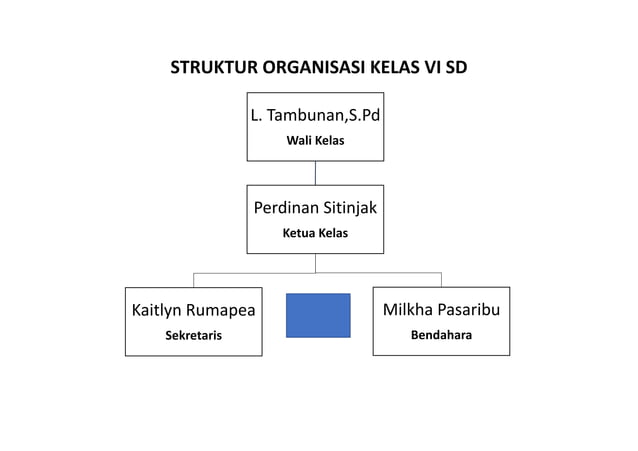 STRUKTUR ORGANISASI KELAS VI SD

L. Tambunan,S.Pd
Wali Kelas

Perdinan Sitinjak
Ketua Kelas

Kaitlyn Rumapea
Sekretaris

Milkha Pasaribu
Bendahara